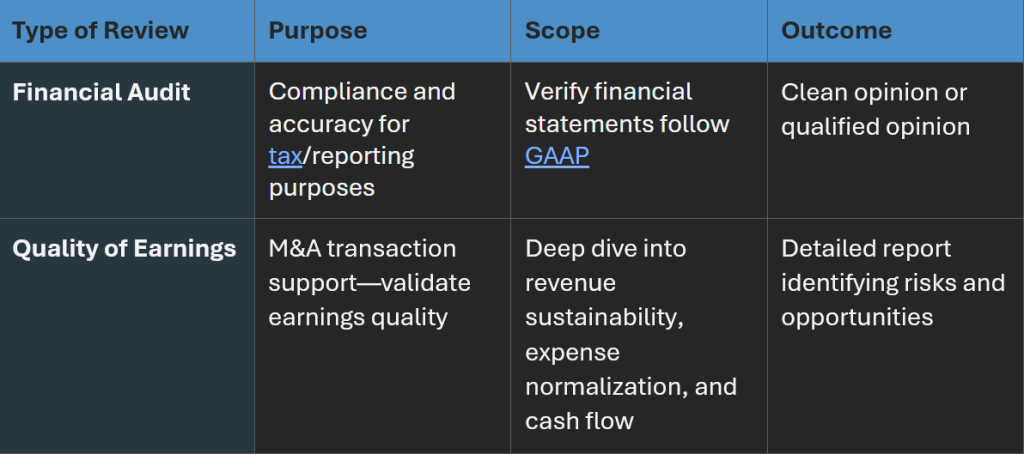 | Type of Review | Purpose | Scope | Outcome |
|---|---|---|---|
| Financial Audit | Compliance and accuracy for tax/reporting purposes | Verify financial statements follow GAAP | Clean opinion or qualified opinion |
| Quality of Earnings | M&A transaction support—validate earnings quality | Deep dive into revenue sustainability, expense normalization, and cash flow | Detailed report identifying risks and opportunities |